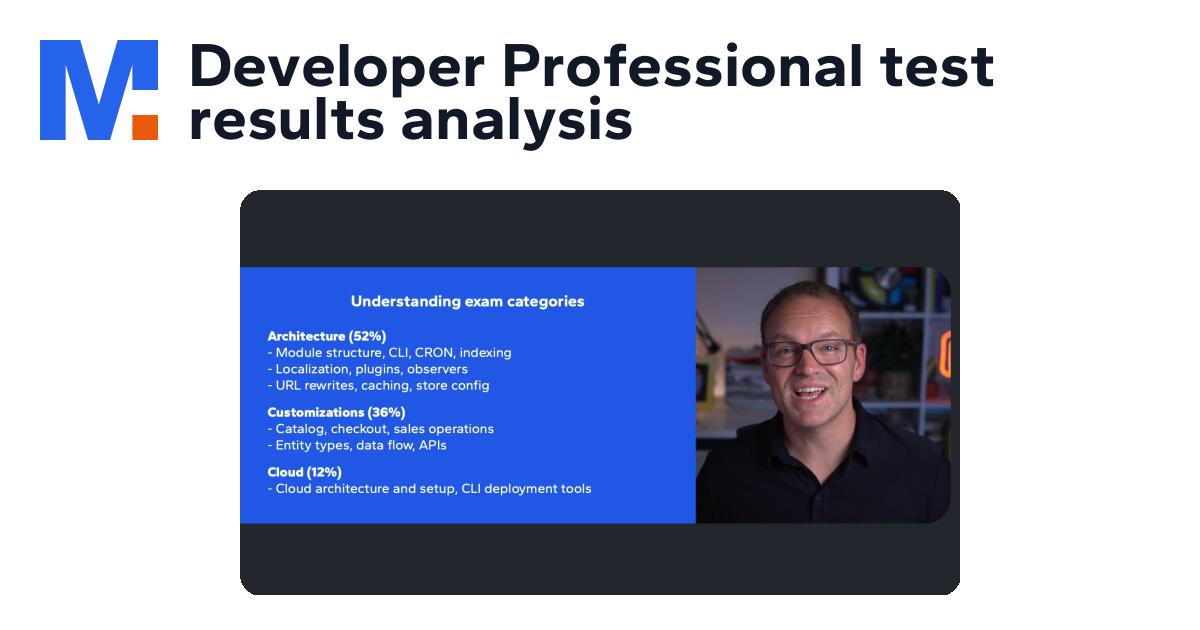 M:

Developer Professional test results analysis

Understanding exam categories

Architecture (52%)
- Module structure, CLI, CRON, indexing
- Localization, plugins, observers
- URL rewrites, caching, store config

Customizations (36%)
- Catalog, checkout, sales operations
- Entity types, data flow, APIs

Cloud (12%)
- Cloud architecture and setup, CLI deployment tools